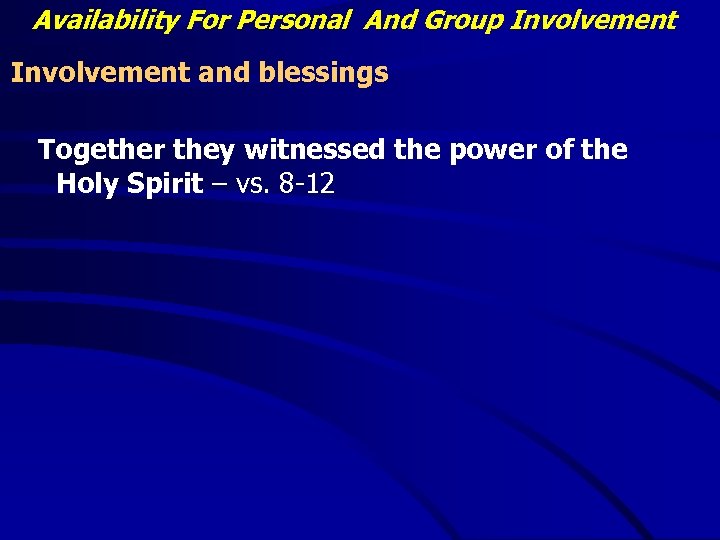 Availability For Personal And Group Involvement

Involvement and blessings

Together they witnessed the power of the Holy Spirit – vs. 8-12